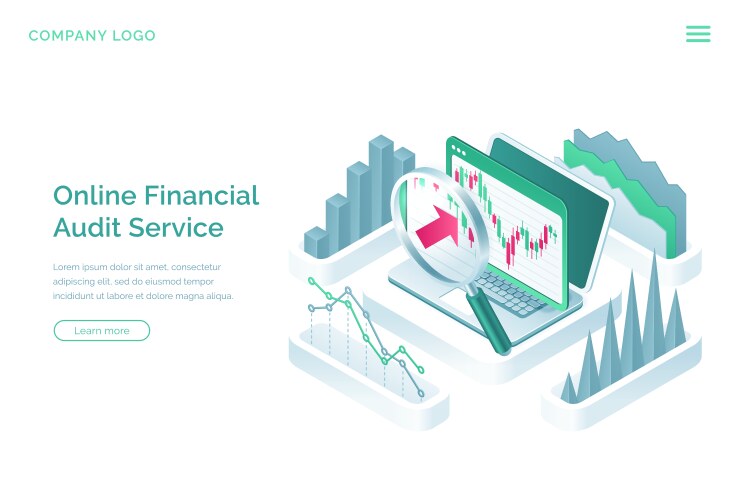 COMPANY LOGO

Online Financial Audit Service

Lorem ipsum dolor sit amet, consectetur adipiscing elit, sed do eiusmod tempor incididunt ut labore et dolore magna aliqua.

Learn more